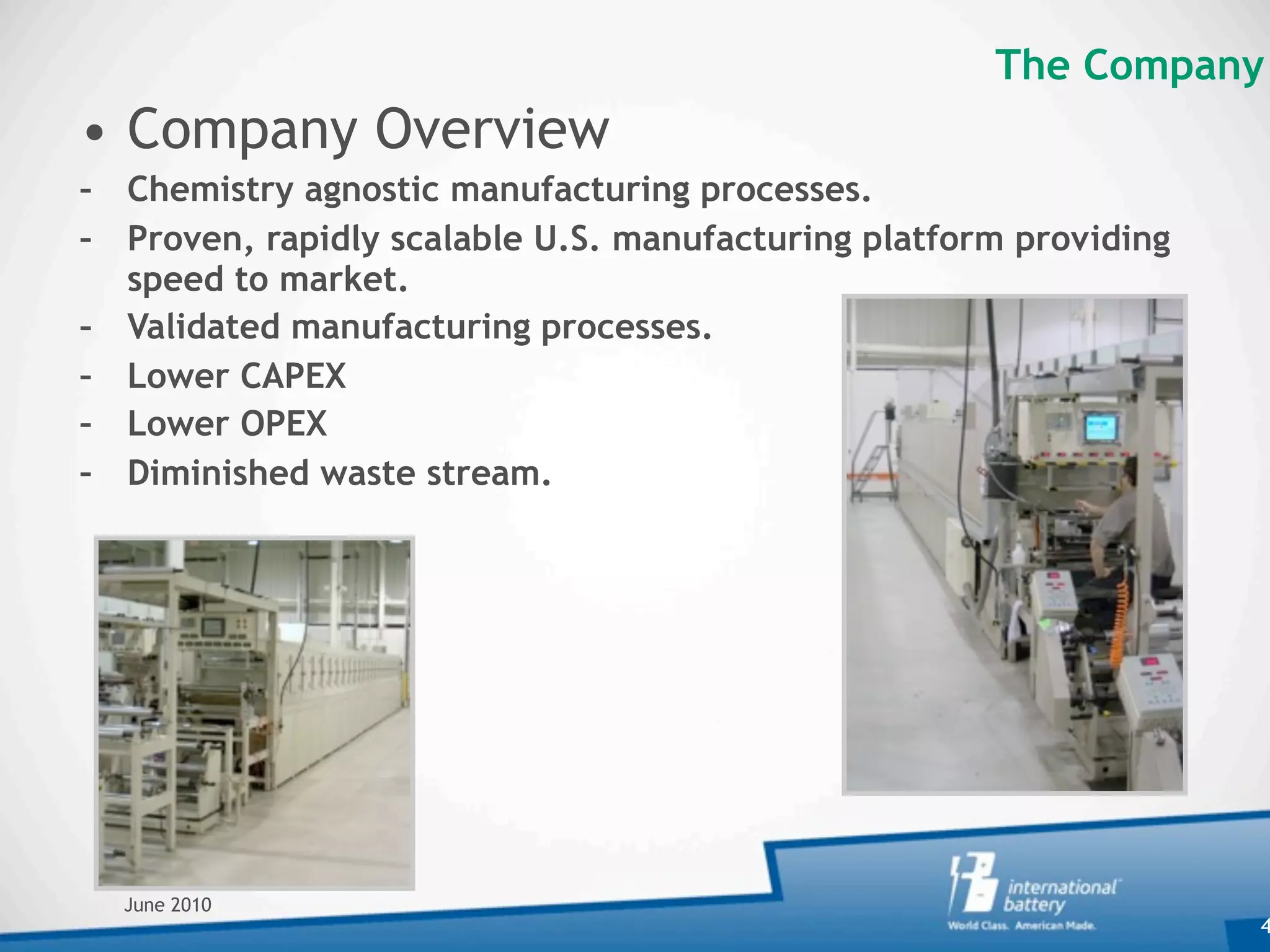 The Company

• Company Overview

- Chemistry agnostic manufacturing processes.
- Proven, rapidly scalable U.S. manufacturing platform providing speed to market.
- Validated manufacturing processes.
- Lower CAPEX
- Lower OPEX
- Diminished waste stream.

June 2010

international battery
World Class. American Made.

4